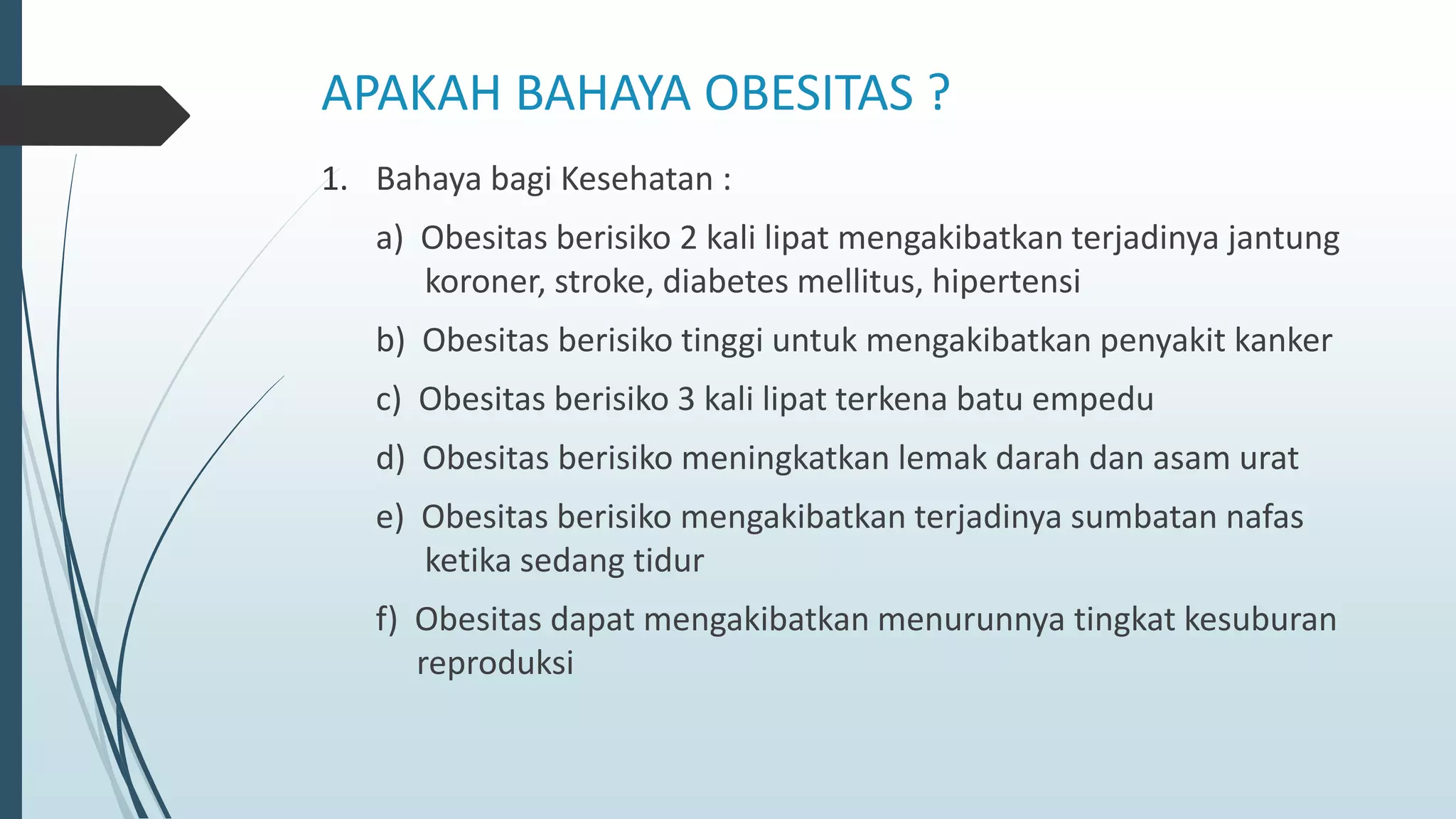 APAKAH BAHAYA OBESITAS ?

1. Bahaya bagi Kesehatan :

a) Obesitas berisiko 2 kali lipat mengakibatkan terjadinya jantung koroner, stroke, diabetes mellitus, hipertensi

b) Obesitas berisiko tinggi untuk mengakibatkan penyakit kanker

c) Obesitas berisiko 3 kali lipat terkena batu empedu

d) Obesitas berisiko meningkatkan lemak darah dan asam urat

e) Obesitas berisiko mengakibatkan terjadinya sumbatan nafas ketika sedang tidur

f) Obesitas dapat mengakibatkan menurunnya tingkat kesuburan reproduksi